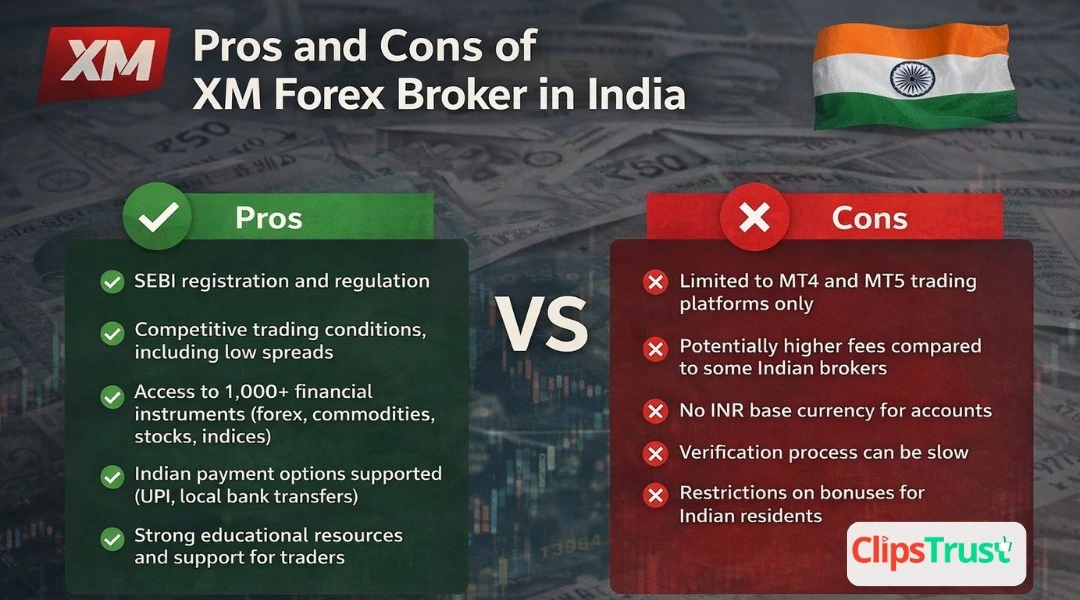 XM

Pros and Cons of XM Forex Broker in India

Pros

SEBI registration and regulation

Competitive trading conditions, including low spreads

Access to 1,000+ financial instruments (forex, commodities, stocks, indices)

Indian payment options supported (UPI, local bank transfers)

Strong educational resources and support for traders

VS

Cons

Limited to MT4 and MT5 trading platforms only

Potentially higher fees compared to some Indian brokers

No INR base currency for accounts

Verification process can be slow

Restrictions on bonuses for Indian residents

ClipsTrust